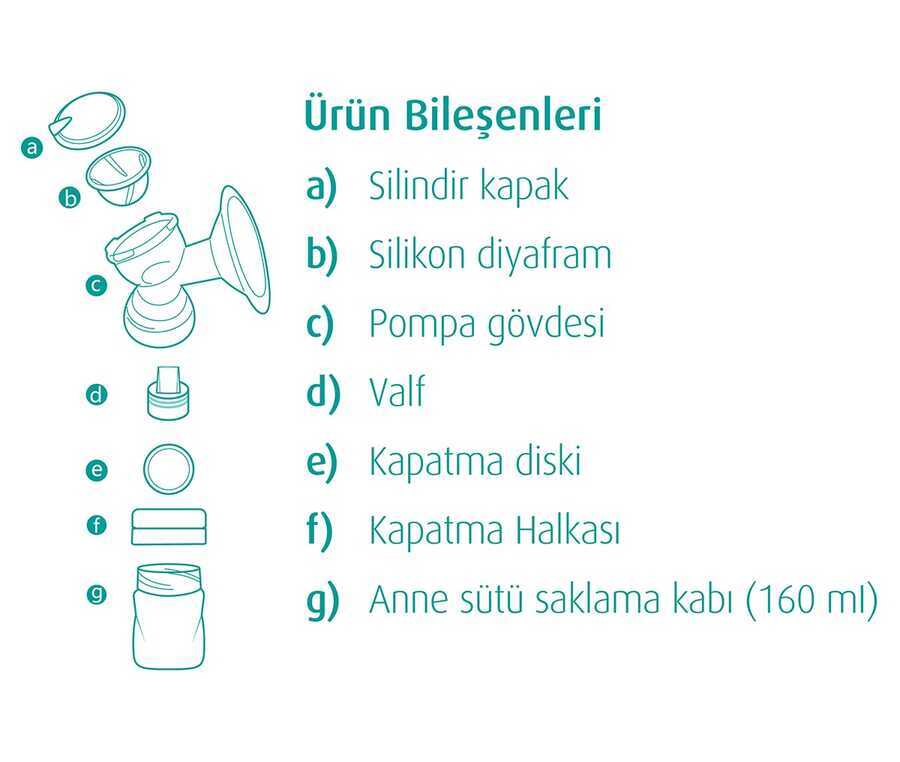 a
b
c
d
e
f
g

Ürün Bileşenleri

a) Silindir kapak
b) Silikon diyafram
c) Pompa gövdesi
d) Valf
e) Kapatma diski
f) Kapatma Halkası
g) Anne sütü saklama kabı (160 ml)